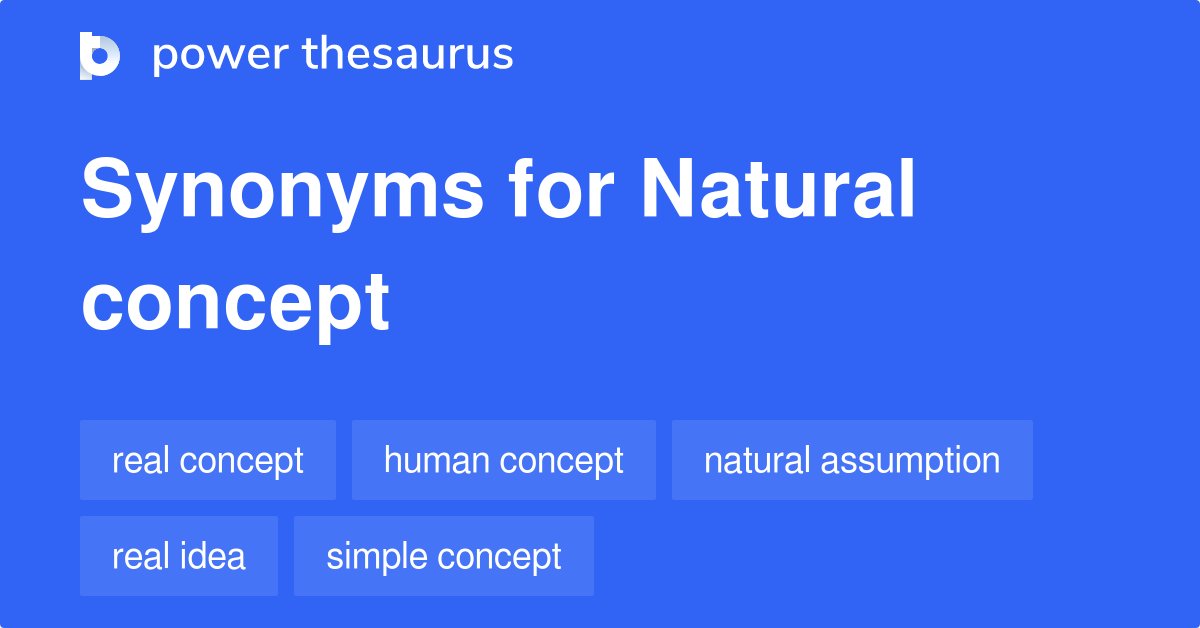 power thesaurus

Synonyms for Natural concept

real concept
human concept
natural assumption
real idea
simple concept